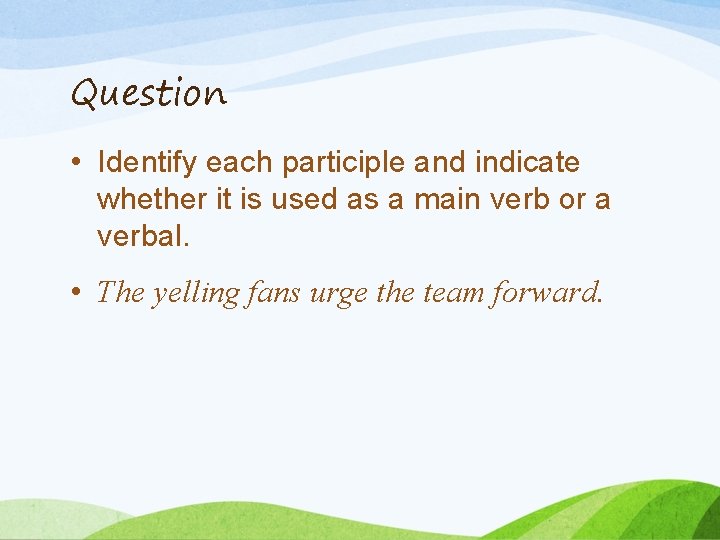 Question

• Identify each participle and indicate whether it is used as a main verb or a verbal.

• The yelling fans urge the team forward.